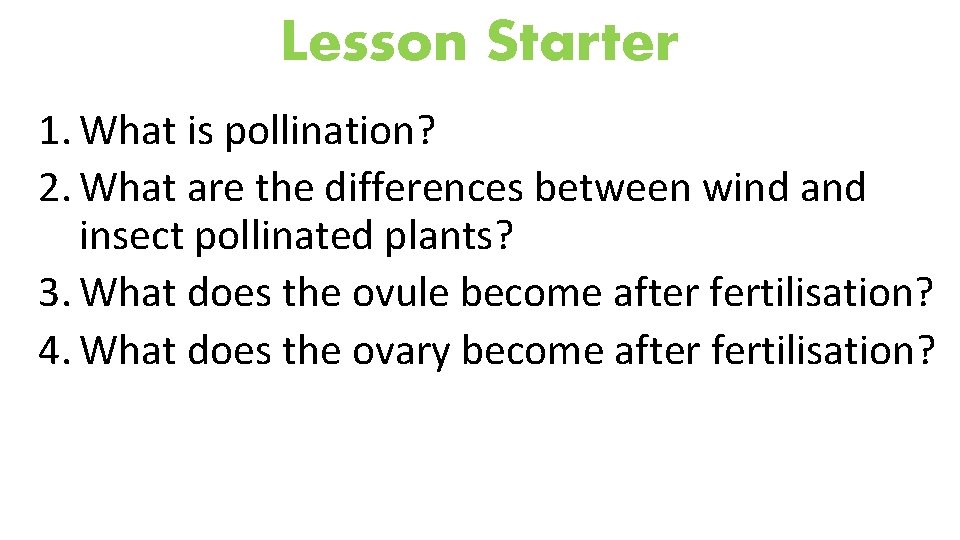 Lesson Starter

1. What is pollination?
2. What are the differences between wind and insect pollinated plants?
3. What does the ovule become after fertilisation?
4. What does the ovary become after fertilisation?